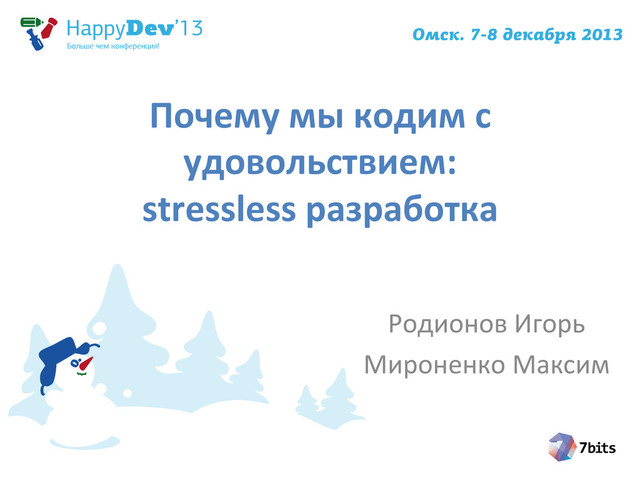 HappyDev'13
Больше чем конференция!

Омск. 7-8 декабря 2013

Почему мы кодим с удовольствием: stressless разработка

Родионов Игорь
Мироненко Максим

7bits